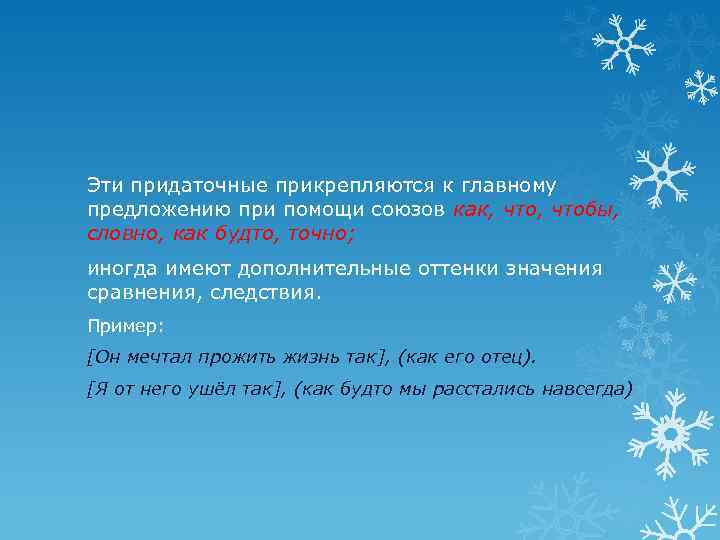 Эти придаточные прикрепляются к главному предложению при помощи союзов как, что, чтобы, словно, как будто, точно;

иногда имеют дополнительные оттенки значения сравнения, следствия.

Пример:

[Он мечтал прожить жизнь так], (как его отец).

[Я от него ушёл так], (как будто мы расстались навсегда)